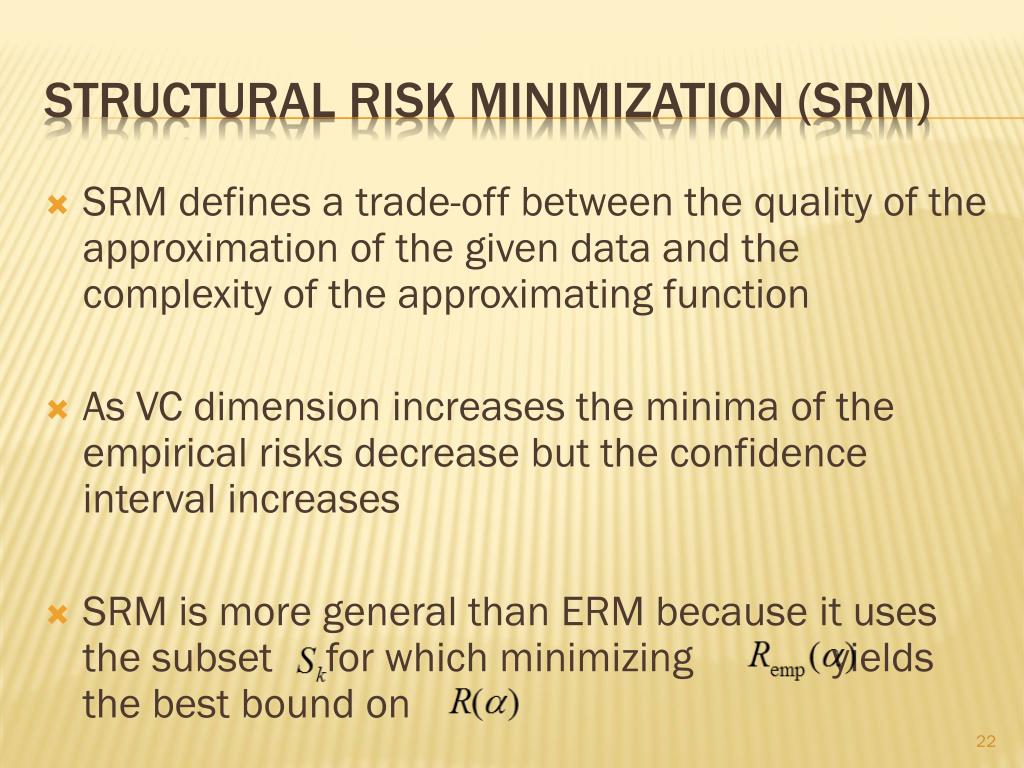 STRUCTURAL RISK MINIMIZATION (SRM)

SRM defines a trade-off between the quality of the approximation of the given data and the complexity of the approximating function

As VC dimension increases the minima of the empirical risks decrease but the confidence interval increases

SRM is more general than ERM because it uses the subset $S_k$ for which minimizing $R_{\text{emp}}(\alpha)$ yields the best bound on $R(\alpha)$

22